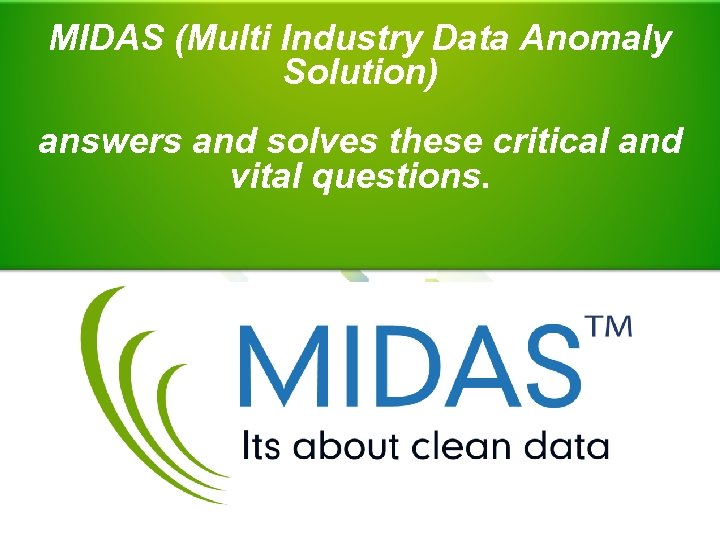 MIDAS (Multi Industry Data Anomaly Solution)

answers and solves these critical and vital questions.

MIDAS™
Its about clean data